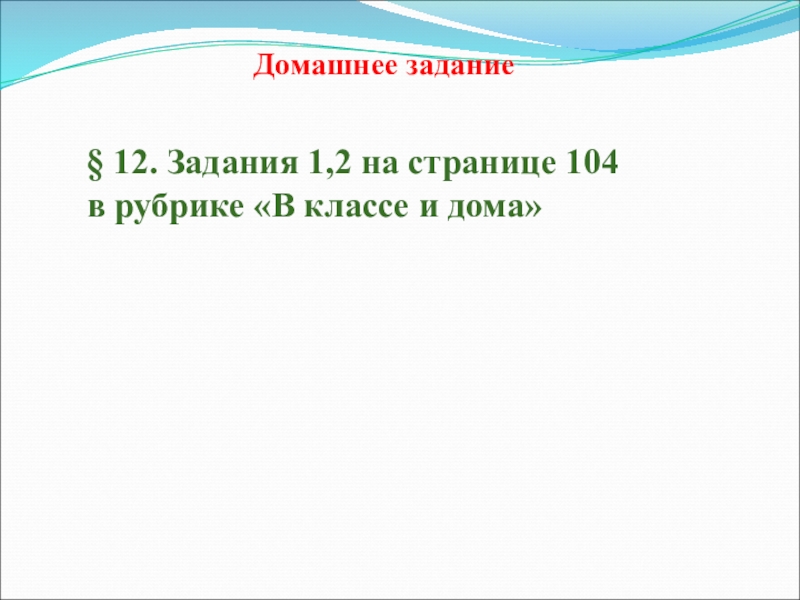 Домашнее задание

§ 12. Задания 1,2 на странице 104 в рубрике «В классе и дома»